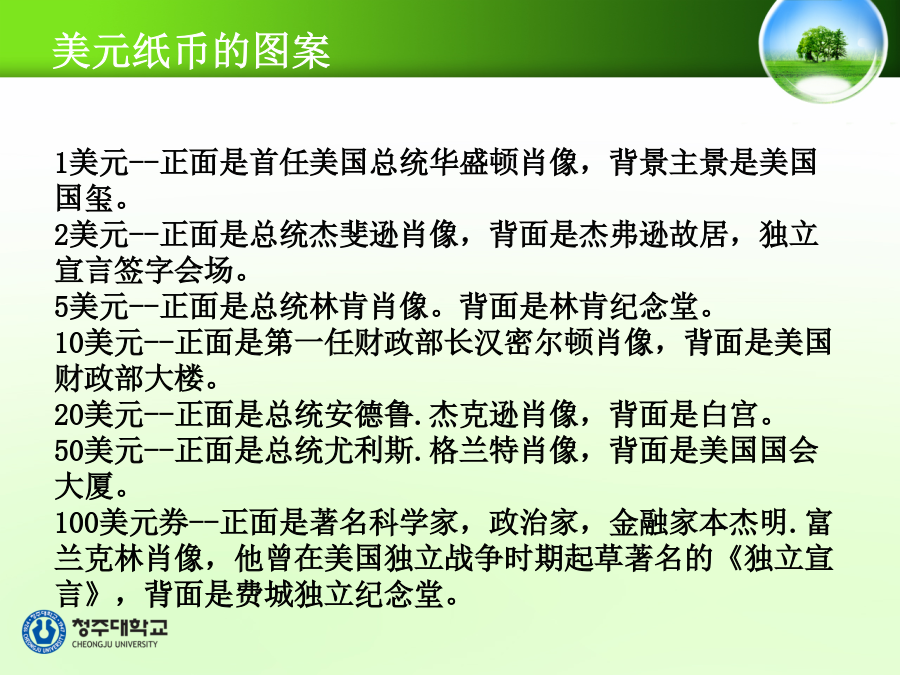 美元纸币的图案

1美元--正面是首任美国总统华盛顿肖像，背景主景是美国国玺。
2美元--正面是总统杰斐逊肖像，背面是杰弗逊故居，独立宣言签字会场。
5美元--正面是总统林肯肖像。背面是林肯纪念堂。
10美元--正面是第一任财政部长汉密尔顿肖像，背面是美国财政部大楼。
20美元--正面是总统安德鲁.杰克逊肖像，背面是白宫。
50美元--正面是总统尤利斯.格兰特肖像，背面是美国国会大厦。
100美元券--正面是著名科学家，政治家，金融家本杰明.富兰克林肖像，他曾在美国独立战争时期起草著名的《独立宣言》，背面是费城独立纪念堂。

청주대학교
CHEONGJU UNIVERSITY